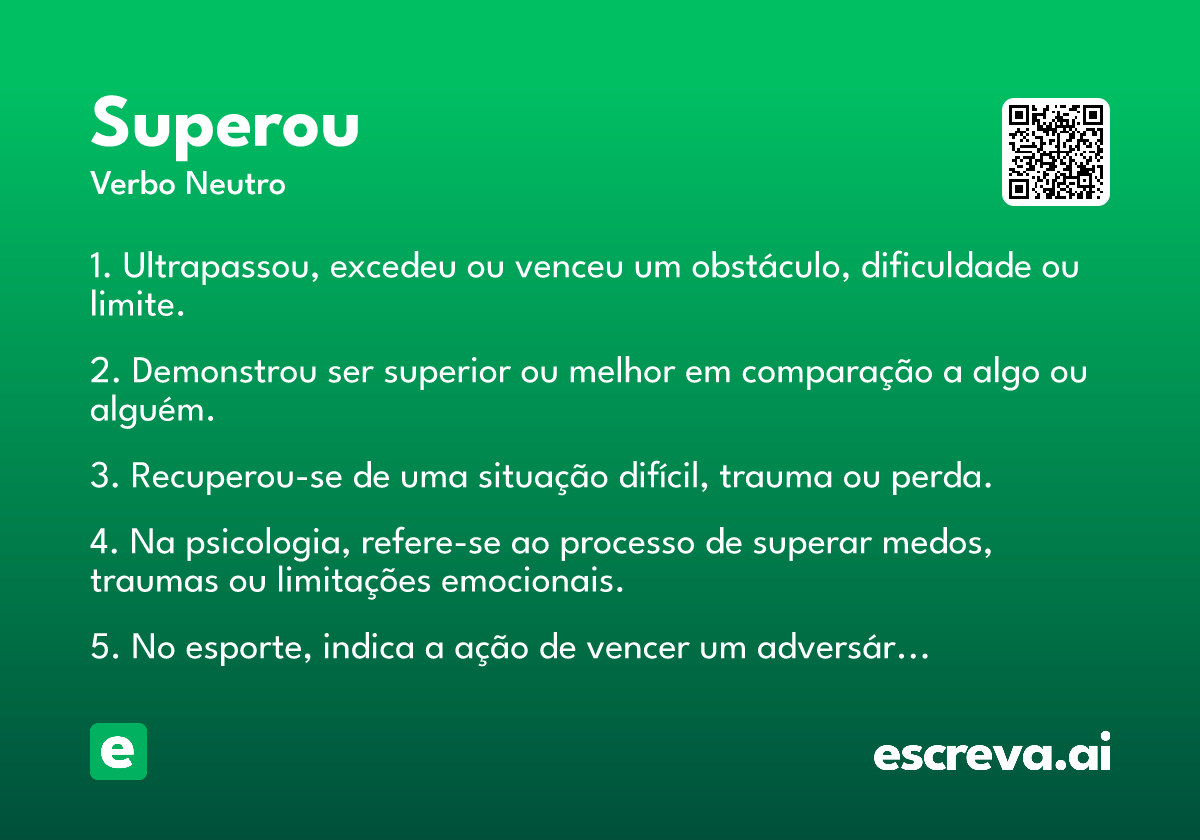 Superou
Verbo Neutro

1. Ultrapassou, excedeu ou venceu um obstáculo, dificuldade ou limite.

2. Demonstrou ser superior ou melhor em comparação a algo ou alguém.

3. Recuperou-se de uma situação difícil, trauma ou perda.

4. Na psicologia, refere-se ao processo de superar medos, traumas ou limitações emocionais.

5. No esporte, indica a ação de vencer um adversár…

e

escreva.ai